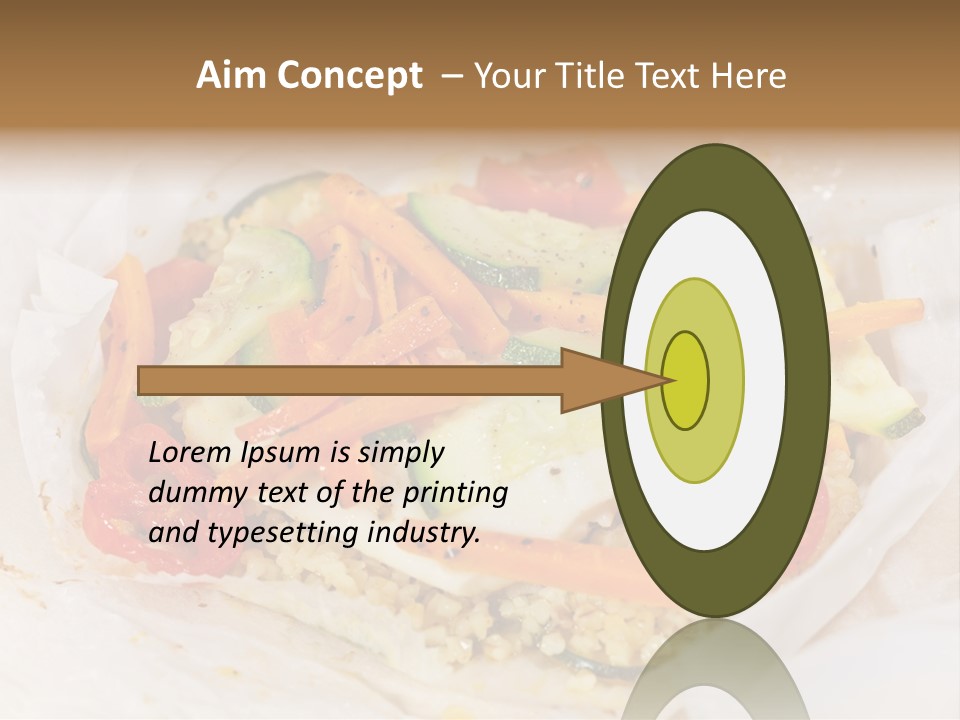 Aim Concept – Your Title Text Here

Lorem Ipsum is simply dummy text of the printing and typesetting industry.